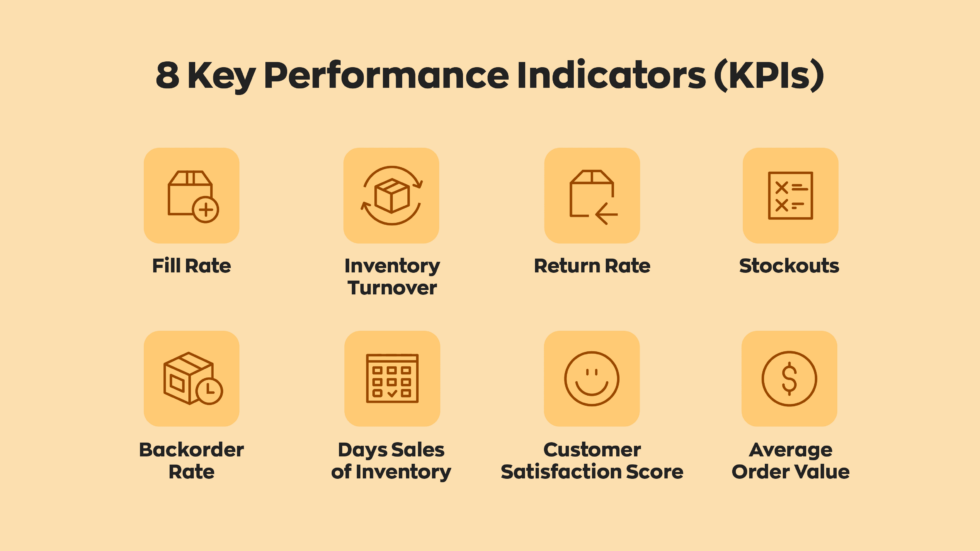 8 Key Performance Indicators (KPIs)

Fill Rate

Inventory Turnover

Return Rate

Stockouts

Backorder Rate

Days Sales of Inventory

Customer Satisfaction Score

Average Order Value